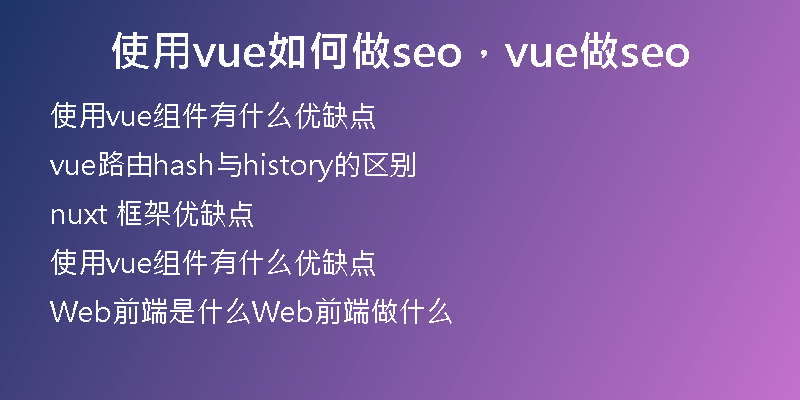 使用vue如何做seo，vue做seo

使用vue组件有什么优缺点

vue路由hash与history的区别

nuxt 框架优缺点

使用vue组件有什么优缺点

Web前端是什么Web前端做什么